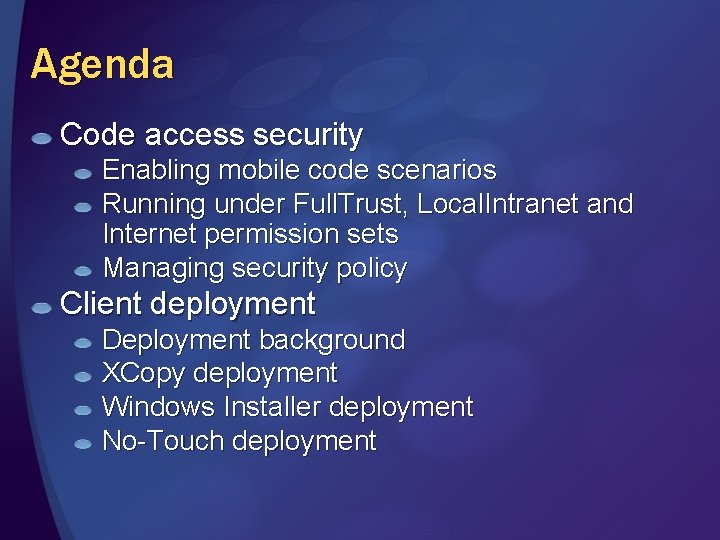 Agenda

Code access security

Enabling mobile code scenarios

Running under FullTrust, LocalIntranet and Internet permission sets

Managing security policy

Client deployment

Deployment background

XCopy deployment

Windows Installer deployment

No-Touch deployment